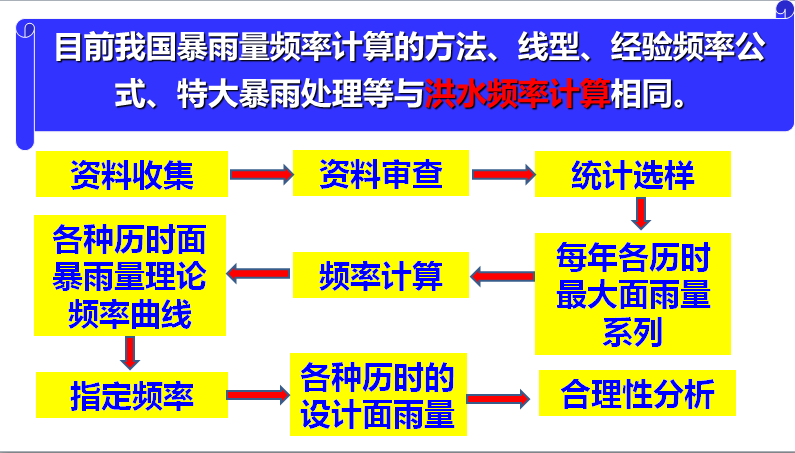 目前我国暴雨量频率计算的方法、线型、经验频率公式、特大暴雨处理等与洪水频率计算相同。

资料收集

资料审查

统计选样

每年各历时最大面雨量系列

频率计算

各种历时面暴雨量理论频率曲线

指定频率

各种历时的设计面雨量

合理性分析